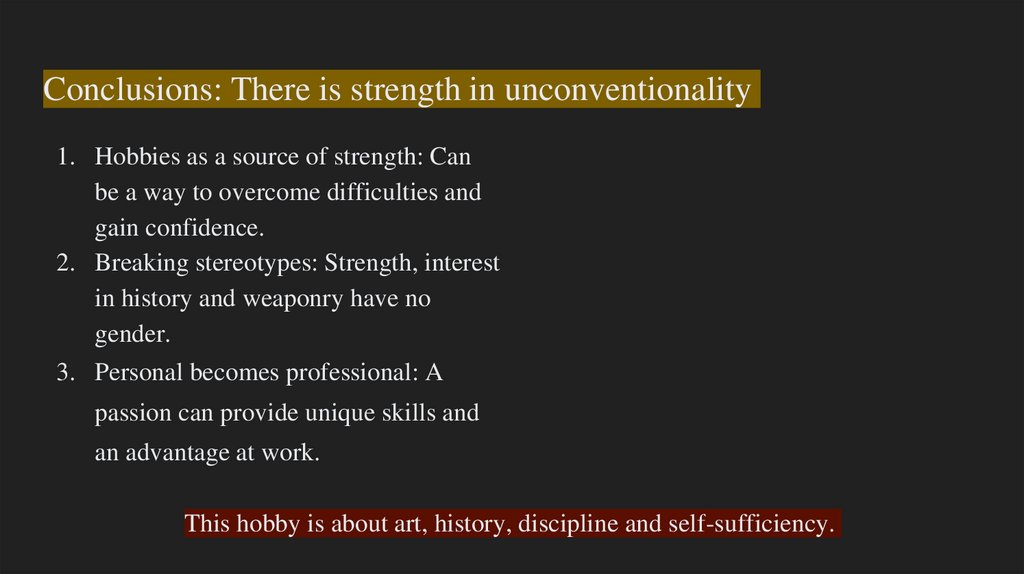 Conclusions: There is strength in unconventionality

1. Hobbies as a source of strength: Can be a way to overcome difficulties and gain confidence.
2. Breaking stereotypes: Strength, interest in history and weaponry have no gender.
3. Personal becomes professional: A passion can provide unique skills and an advantage at work.

This hobby is about art, history, discipline and self-sufficiency.